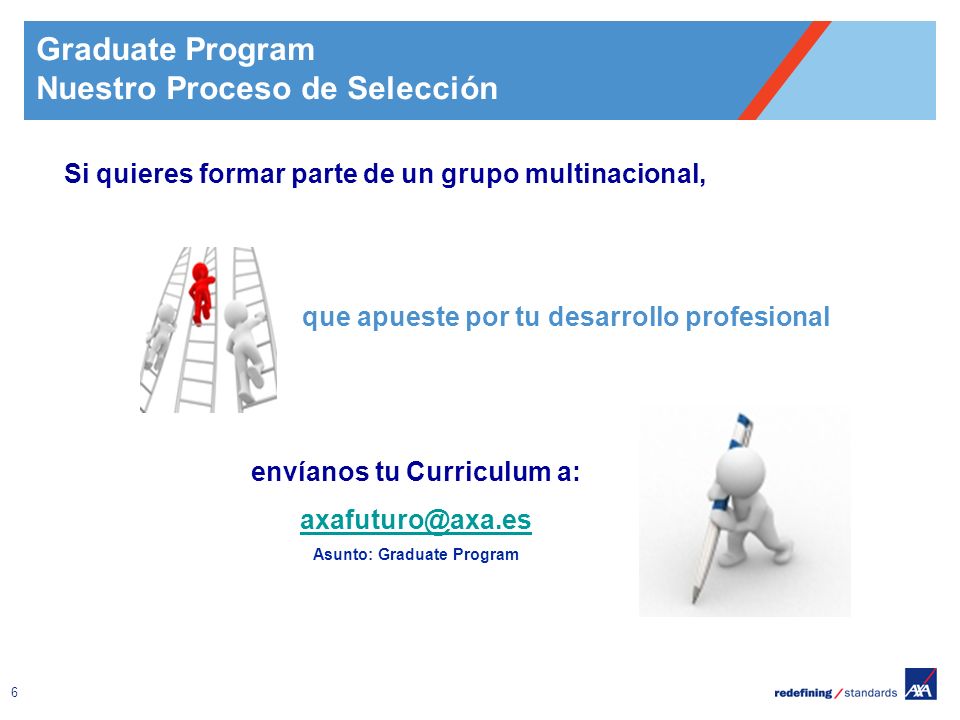 Graduate Program
Nuestro Proceso de Selección

Si quieres formar parte de un grupo multinacional,

que apueste por tu desarrollo profesional

envíanos tu Curriculum a:

axafuturo@axa.es

Asunto: Graduate Program

6

redefining / standards AXA